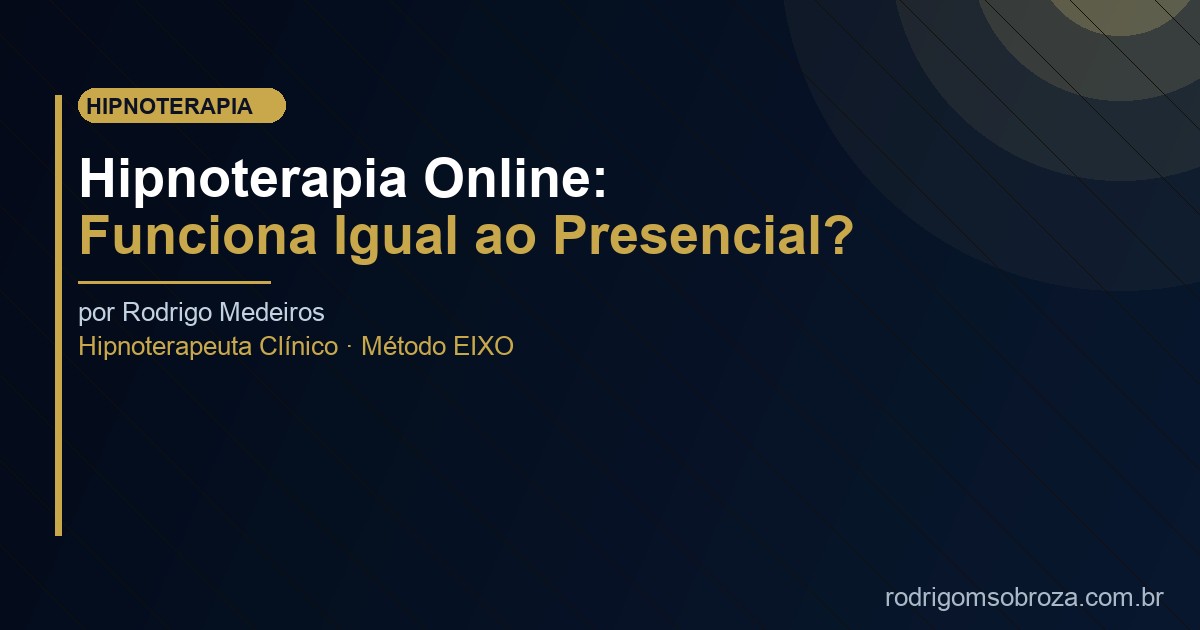 HIPNOTERAPIA

Hipnoterapia Online:
Funciona Igual ao Presencial?

por Rodrigo Medeiros
Hipnoterapeuta Clínico · Método EIXO

rodrigomsobroza.com.br